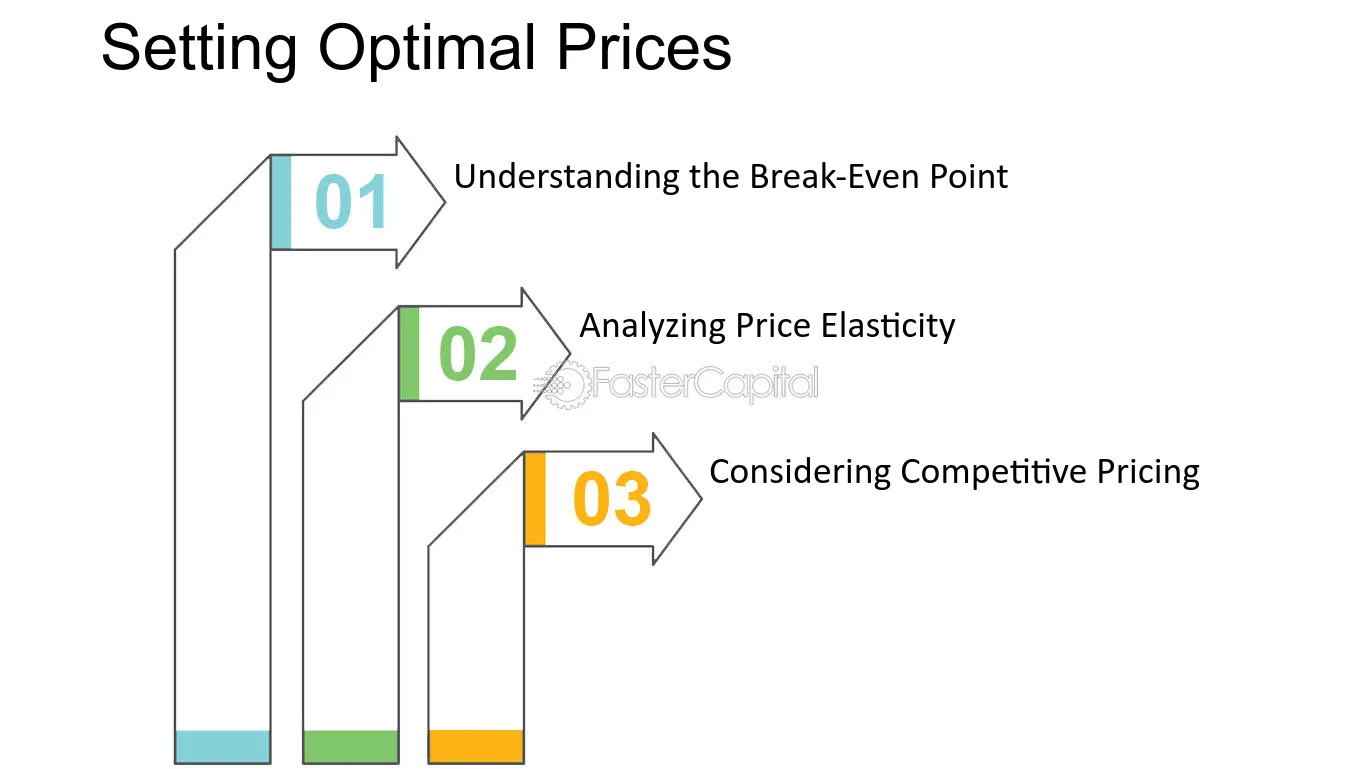 Setting Optimal Prices

01 Understanding the Break-Even Point

02 Analyzing Price Elasticity

FasterCapital

03 Considering Competitive Pricing